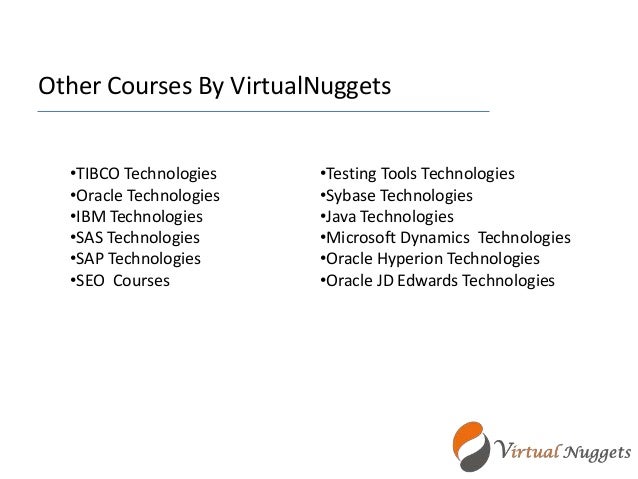 Other Courses By VirtualNuggets

•TIBCO Technologies
•Oracle Technologies
•IBM Technologies
•SAS Technologies
•SAP Technologies
•SEO Courses

•Testing Tools Technologies
•Sybase Technologies
•Java Technologies
•Microsoft Dynamics Technologies
•Oracle Hyperion Technologies
•Oracle JD Edwards Technologies

Virtual Nuggets